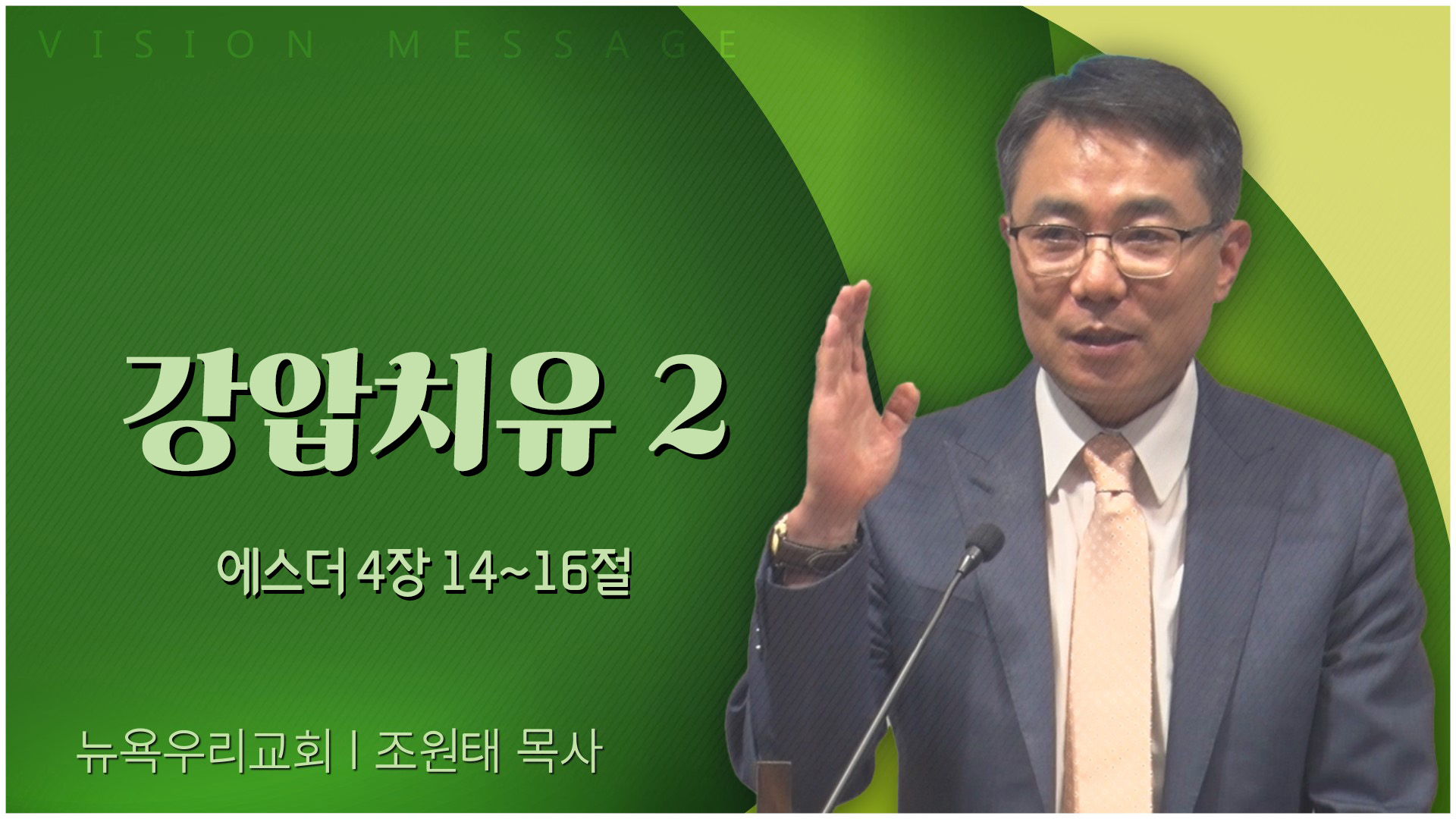 VISION MESSAGE

강압치유 2

에스더 4장 14~16절

뉴욕우리교회 | 조원태 목사